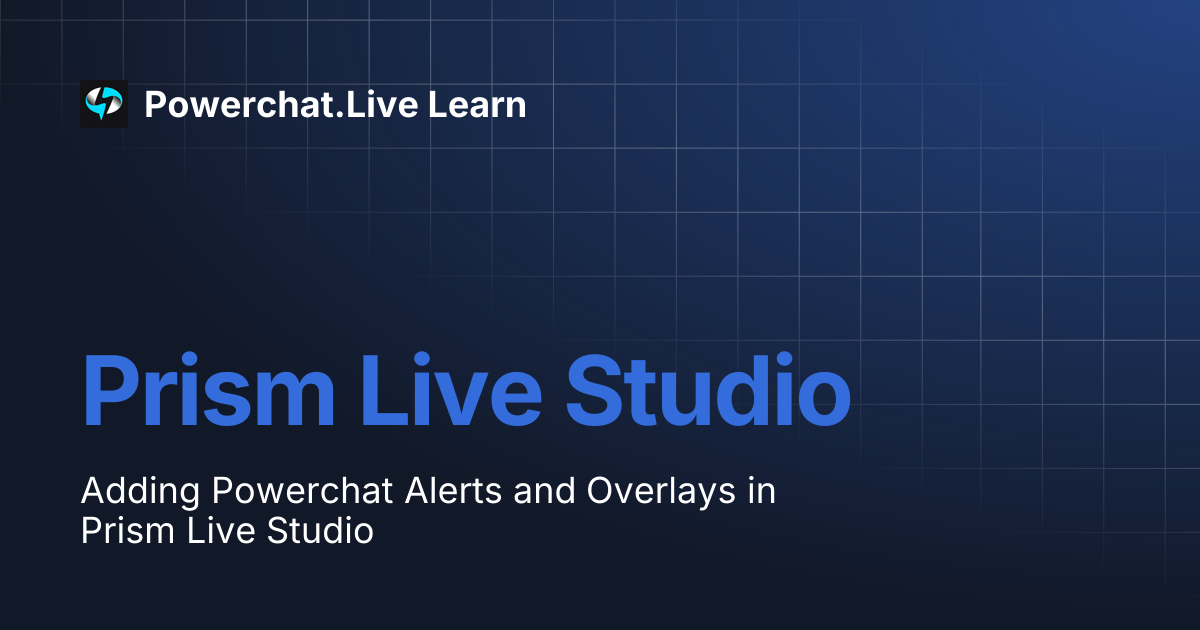 Powerchat.Live Learn

Prism Live Studio

Adding Powerchat Alerts and Overlays in Prism Live Studio